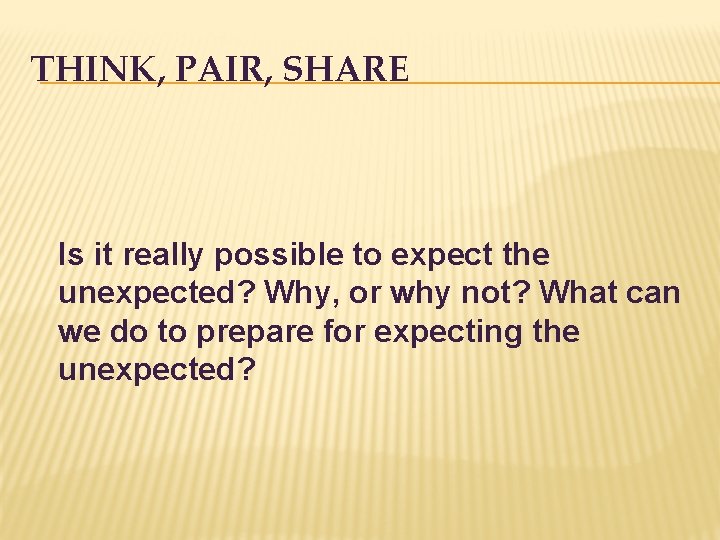 THINK, PAIR, SHARE

Is it really possible to expect the unexpected? Why, or why not? What can we do to prepare for expecting the unexpected?